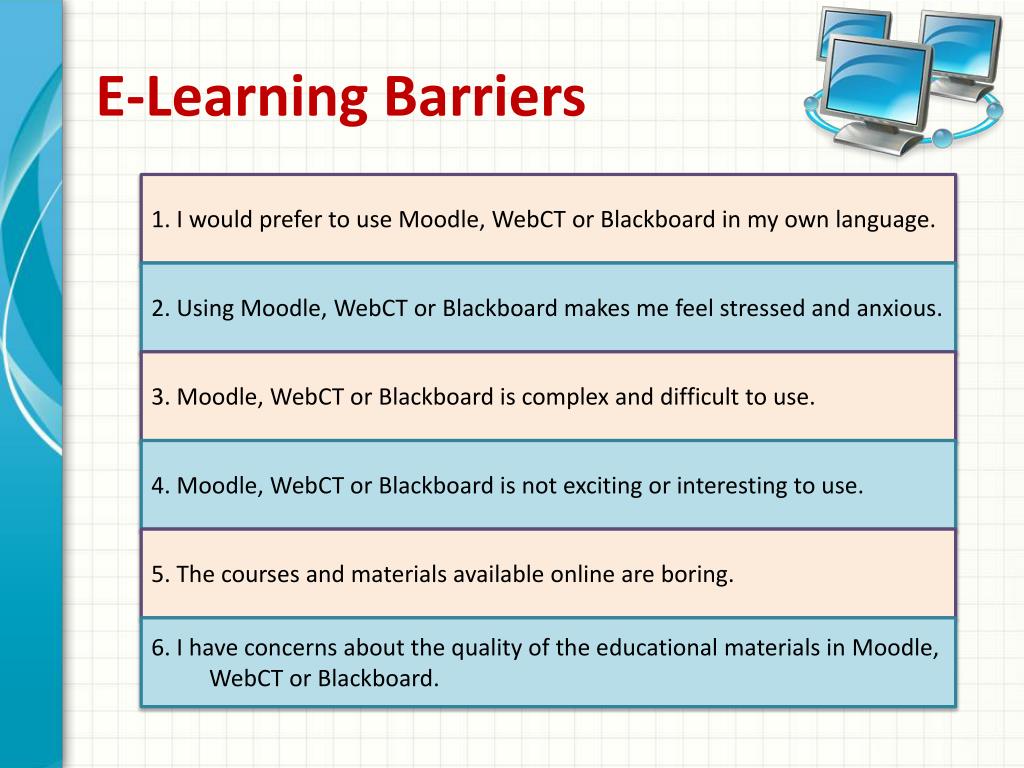 E-Learning Barriers

1. I would prefer to use Moodle, WebCT or Blackboard in my own language.

2. Using Moodle, WebCT or Blackboard makes me feel stressed and anxious.

3. Moodle, WebCT or Blackboard is complex and difficult to use.

4. Moodle, WebCT or Blackboard is not exciting or interesting to use.

5. The courses and materials available online are boring.

6. I have concerns about the quality of the educational materials in Moodle, WebCT or Blackboard.